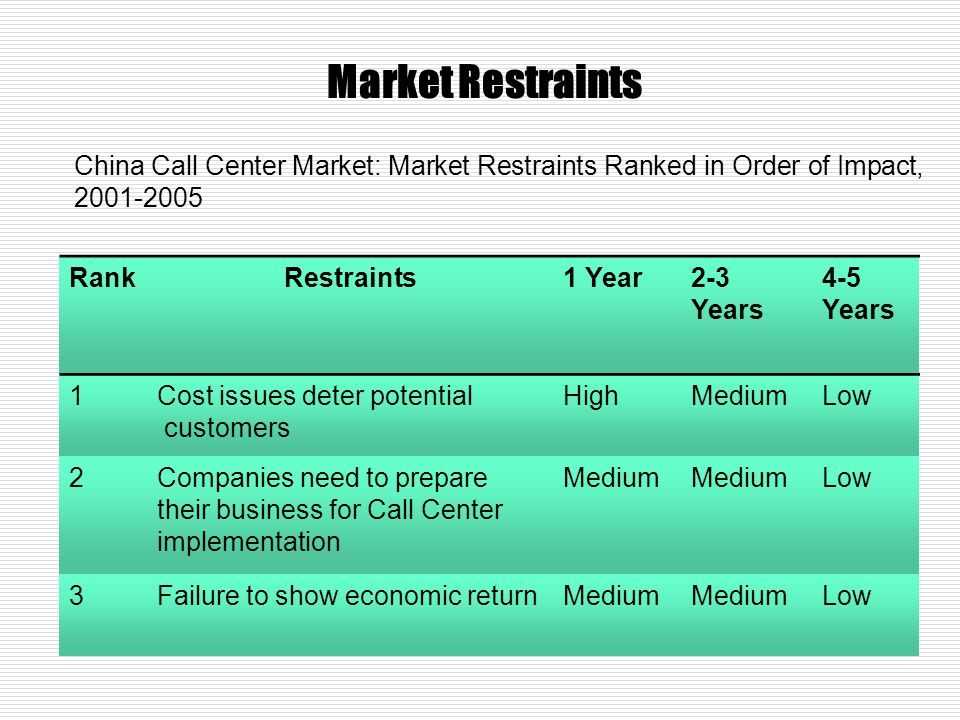 Market Restraints

China Call Center Market: Market Restraints Ranked in Order of Impact, 2001-2005

| Rank | Restraints | 1 Year | 2-3 Years | 4-5 Years |
|---|---|---|---|---|
| 1 | Cost issues deter potential customers | High | Medium | Low |
| 2 | Companies need to prepare their business for Call Center implementation | Medium | Medium | Low |
| 3 | Failure to show economic return | Medium | Medium | Low |